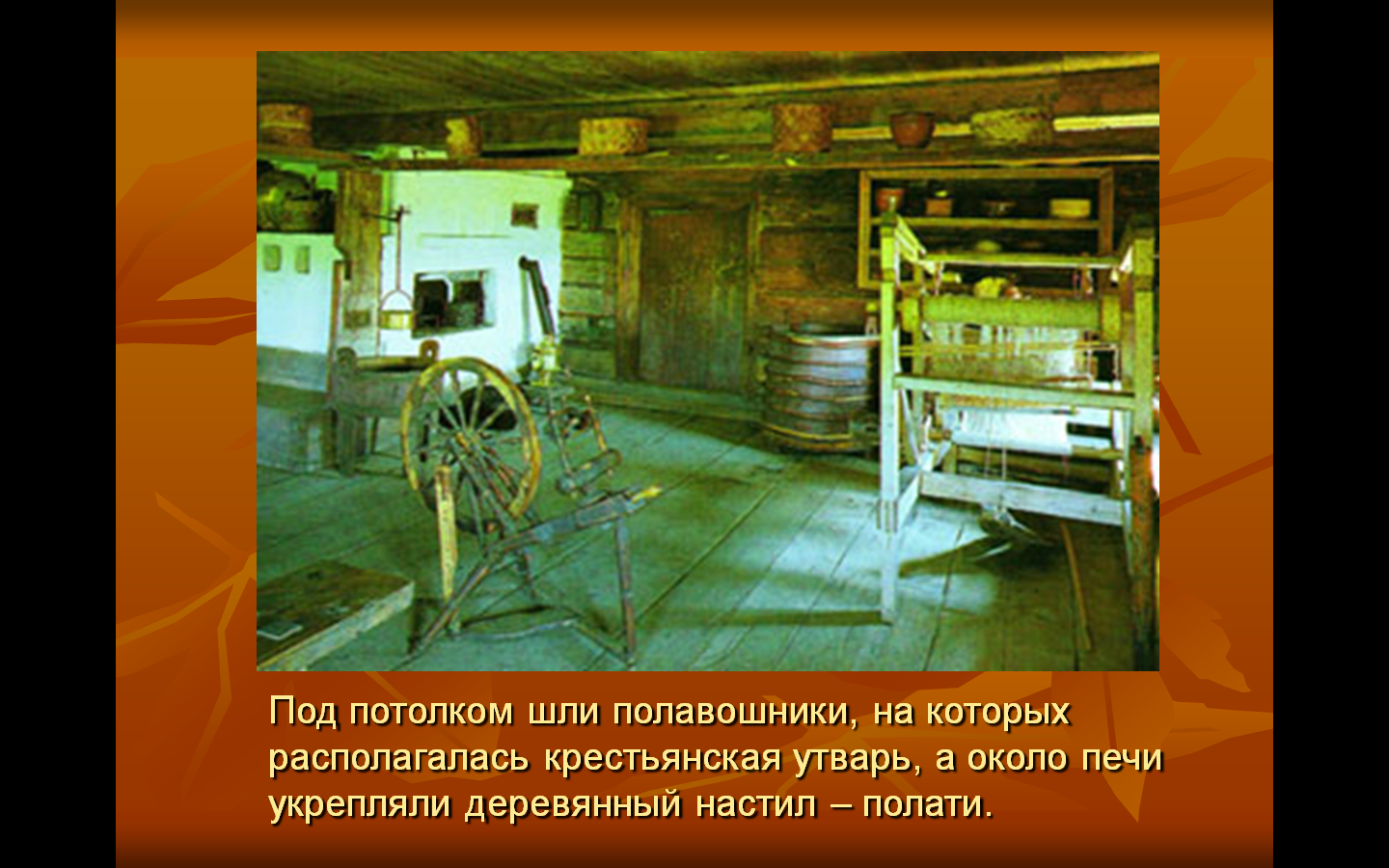 Под потолком шли полавошники, на которых располагалась крестьянская утварь, а около печи укрепляли деревянный настил – полати.